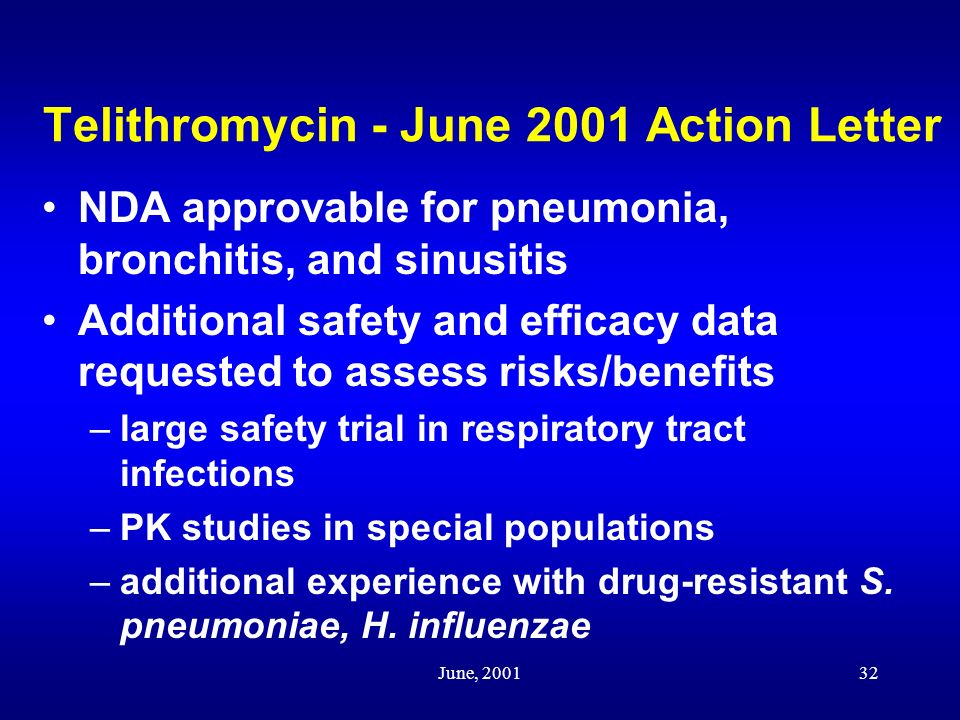 Telithromycin - June 2001 Action Letter

• NDA approvable for pneumonia, bronchitis, and sinusitis

• Additional safety and efficacy data requested to assess risks/benefits

– large safety trial in respiratory tract infections

– PK studies in special populations

– additional experience with drug-resistant S. pneumoniae, H. influenzae

June, 2001

32